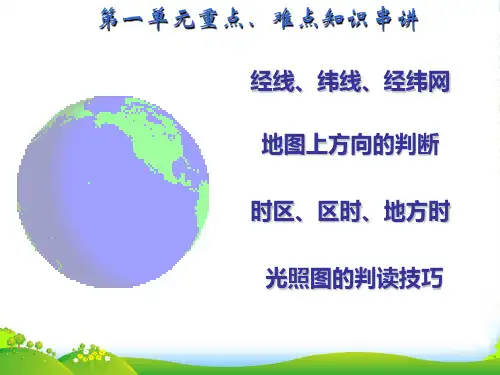 第一单元重点、难点知识串讲

经线、纬线、经纬网

地图上方向的判断

时区、区时、地方时

光照图的判读技巧